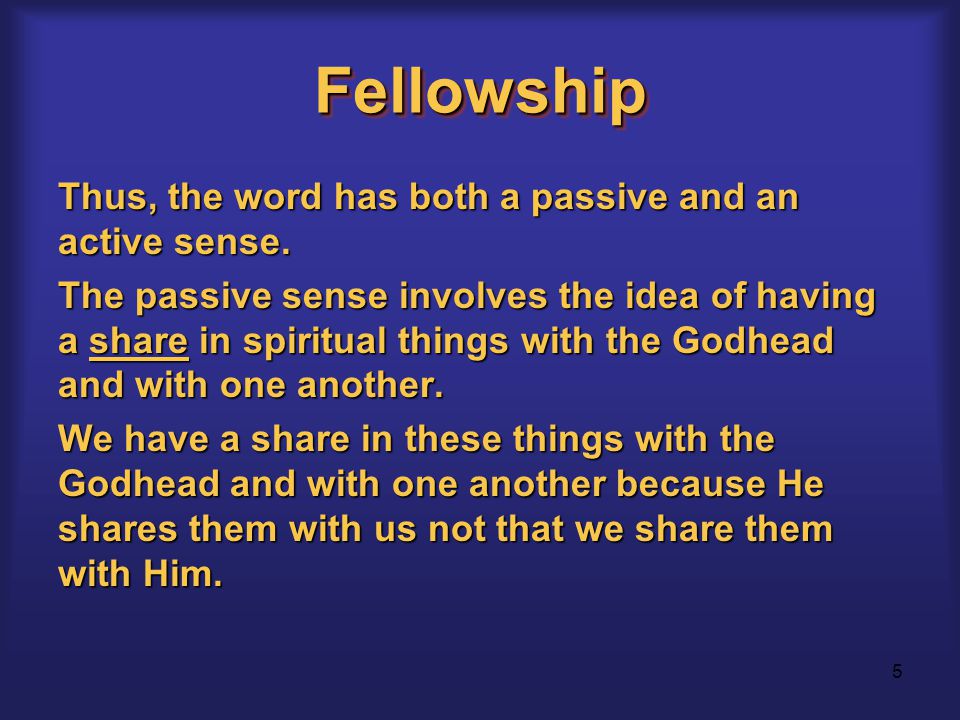 Fellowship

Thus, the word has both a passive and an active sense.

The passive sense involves the idea of having a share in spiritual things with the Godhead and with one another.

We have a share in these things with the Godhead and with one another because He shares them with us not that we share them with Him.

5